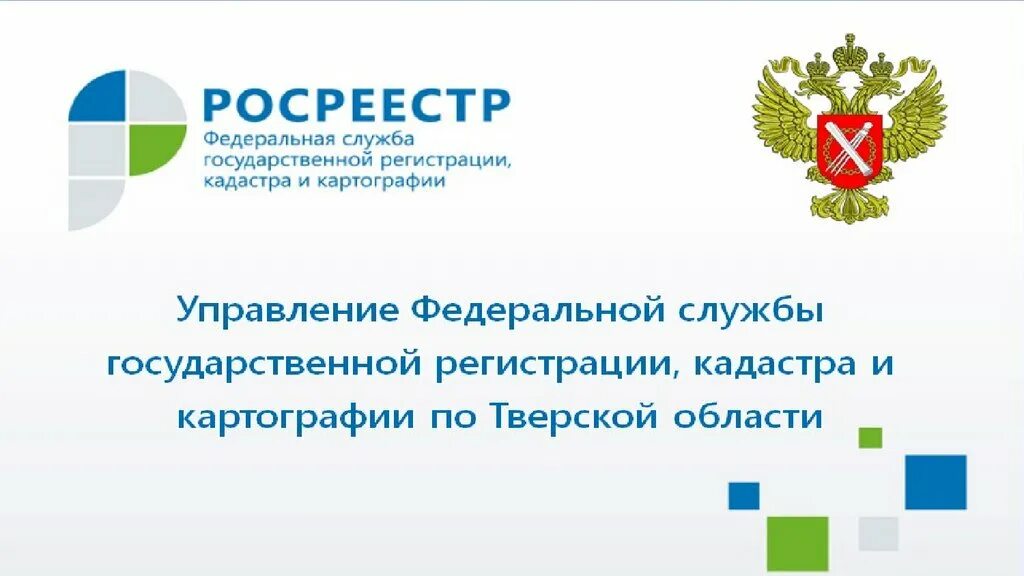 РОСРЕЕСТР
Федеральная служба государственной регистрации, кадастра и картографии

Управление Федеральной службы государственной регистрации, кадастра и картографии по Тверской области